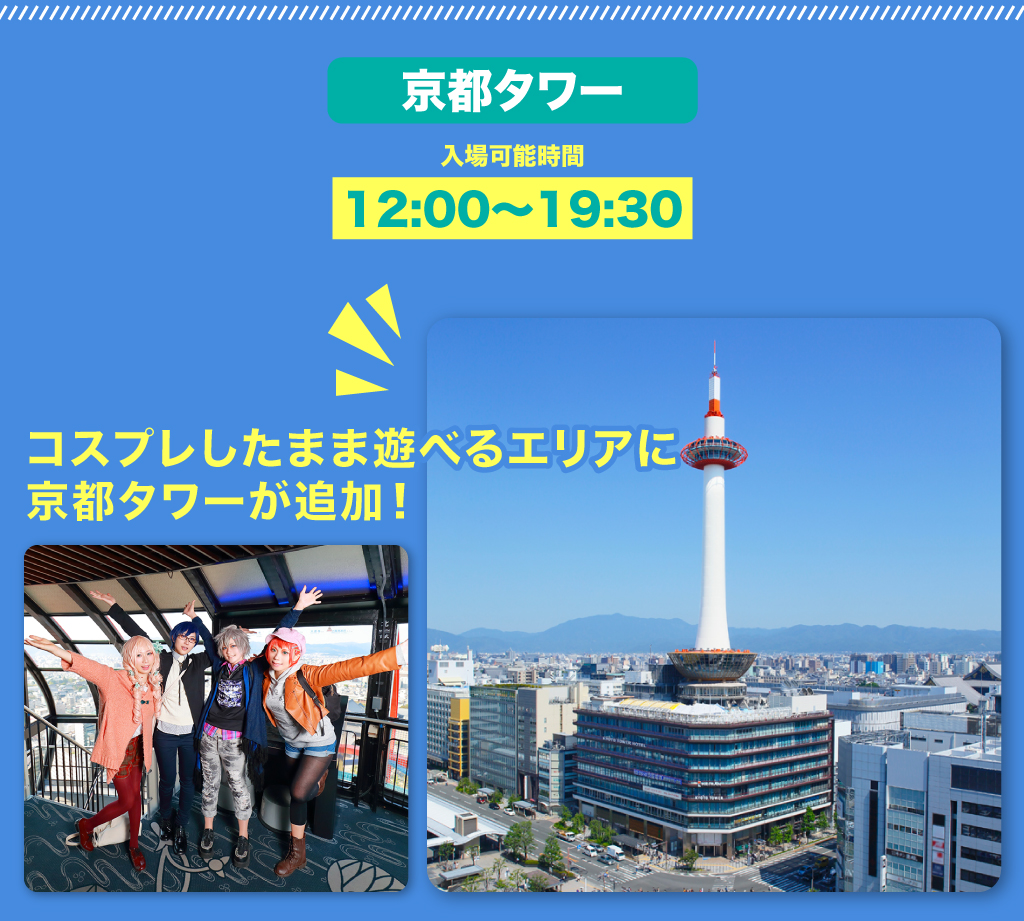 京都タワー

入場可能時間

12:00〜19:30

コスプレしたまま遊べるエリアに京都タワーが追加！